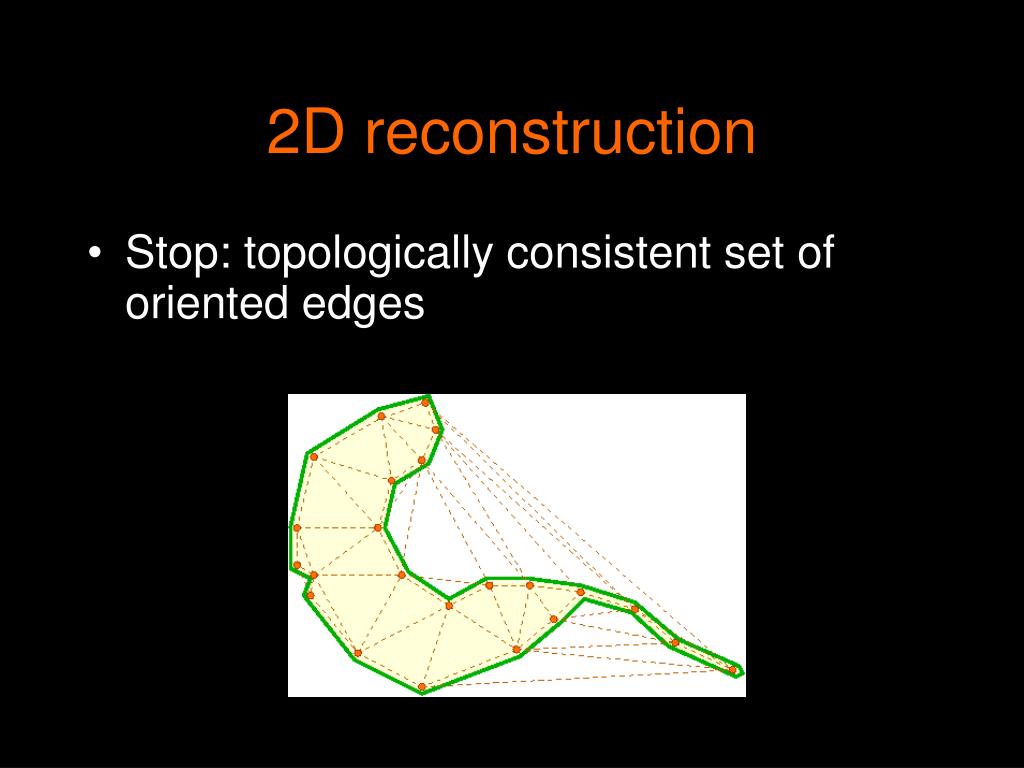 2D reconstruction

• Stop: topologically consistent set of oriented edges